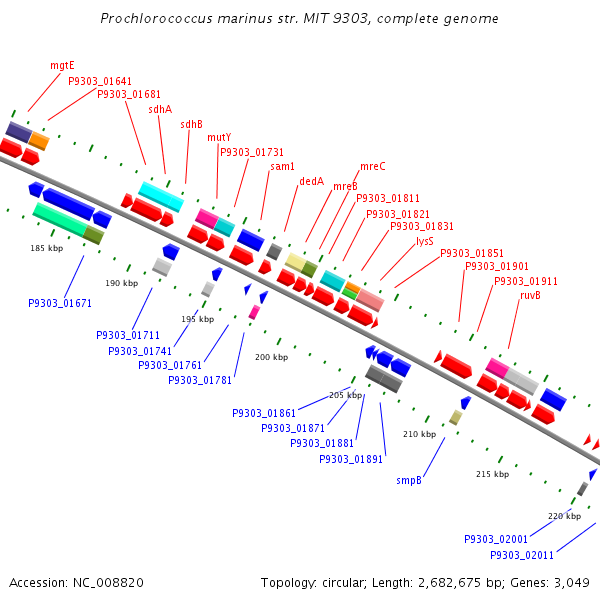 Prochlorococcus marinus str. MIT 9303, complete genome

mgtE
P9303_01641
P9303_01681
sdhA
sdhB
mutY
P9303_01731
sam1
dedA
mreC
mreB
P9303_01811
P9303_01821
P9303_01831
lysS
P9303_01851
P9303_01901
P9303_01911
ruvB

185 kbp
190 kbp
195 kbp
200 kbp
205 kbp
210 kbp
215 kbp
220 kbp

P9303_01671
P9303_01711
P9303_01741
P9303_01761
P9303_01781
P9303_01861
P9303_01871
P9303_01881
P9303_01891
smpB
P9303_02001
P9303_02011

Accession: NC_008820

Topology: circular; Length: 2,682,675 bp; Genes: 3,049